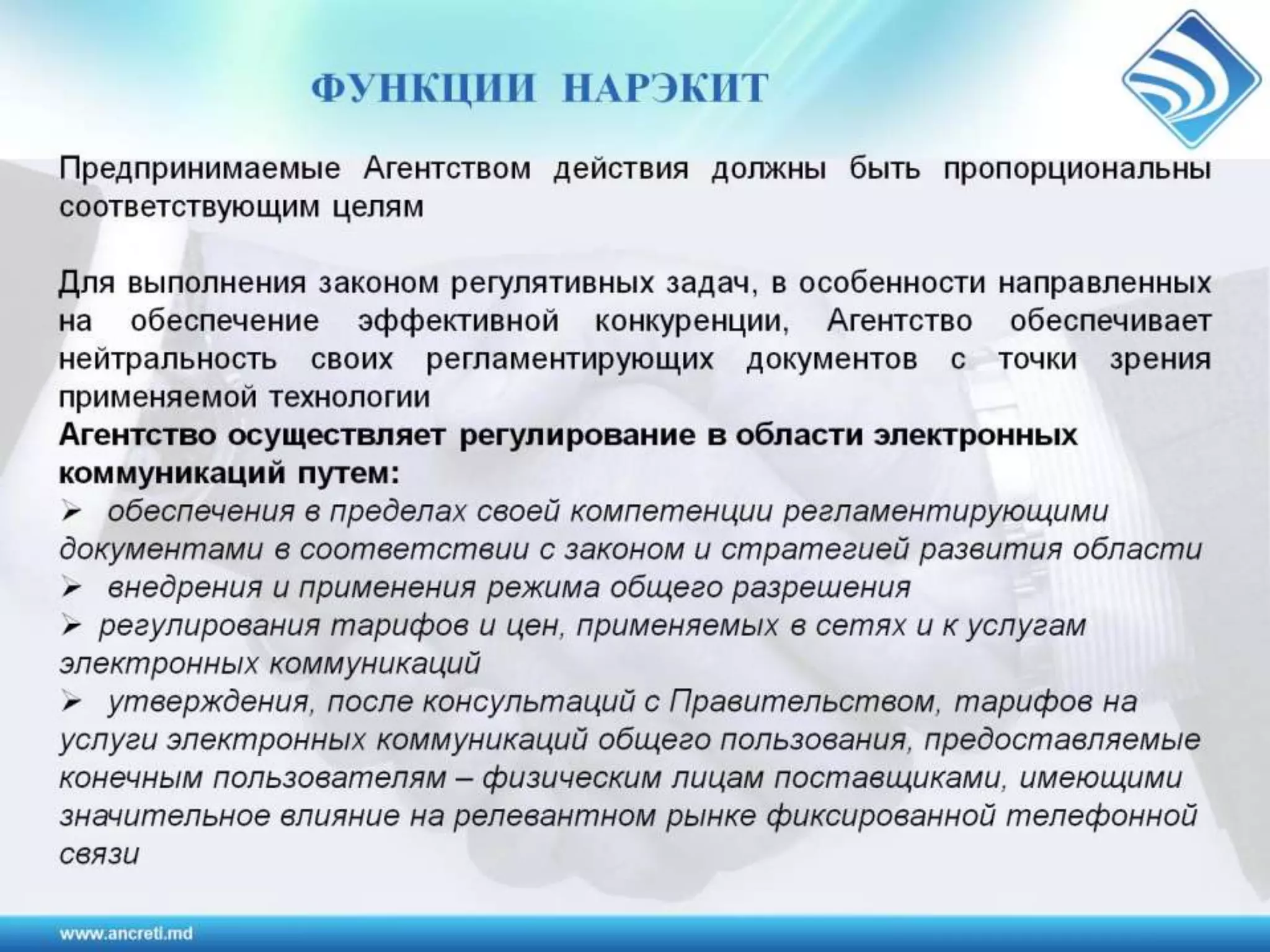 ФУНКЦИИ НАРЭКИТ

Предпринимаемые Агентством действия должны быть пропорциональны соответствующим целям

Для выполнения законом регулятивных задач, в особенности направленных на обеспечение эффективной конкуренции, Агентство обеспечивает нейтральность своих регламентирующих документов с точки зрения применяемой технологии
Агентство осуществляет регулирование в области электронных коммуникаций путем:
➢ обеспечения в пределах своей компетенции регламентирующими документами в соответствии с законом и стратегией развития области
➢ внедрения и применения режима общего разрешения
➢ регулирования тарифов и цен, применяемых в сетях и к услугам электронных коммуникаций
➢ утверждения, после консультаций с Правительством, тарифов на услуги электронных коммуникаций общего пользования, предоставляемые конечным пользователям – физическим лицам поставщиками, имеющими значительное влияние на релевантном рынке фиксированной телефонной связи

www.ancreti.md